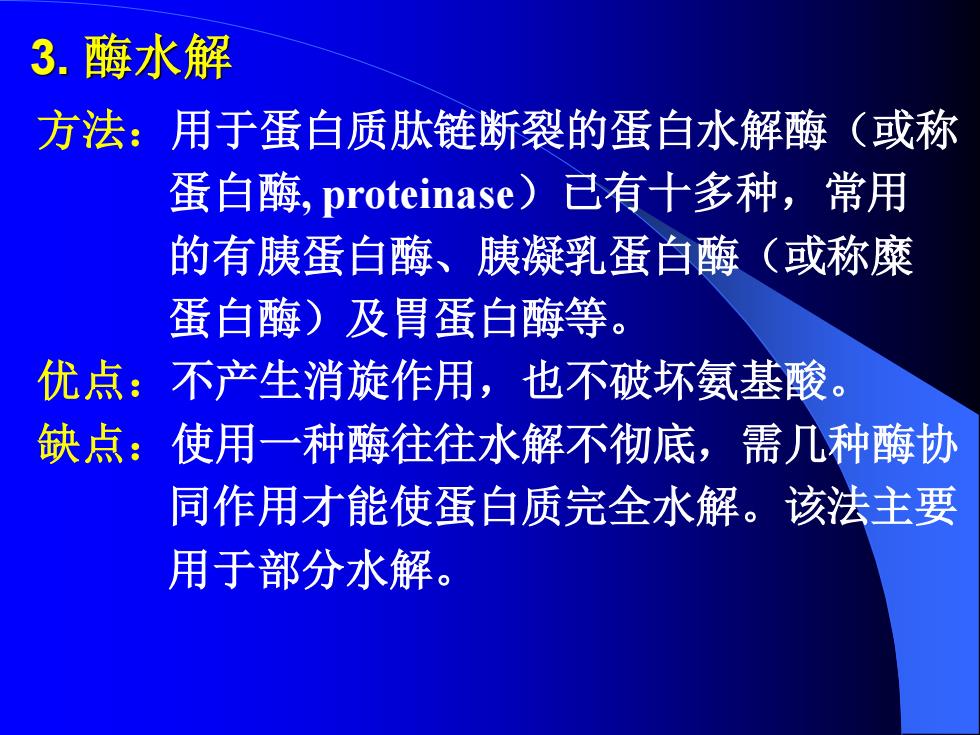 3. 酶水解

方法：用于蛋白质肽链断裂的蛋白水解酶（或称蛋白酶, proteinase）已有十多种，常用的有胰蛋白酶、胰凝乳蛋白酶（或称糜蛋白酶）及胃蛋白酶等。

优点：不产生消旋作用，也不破坏氨基酸。

缺点：使用一种酶往往水解不彻底，需几种酶协同作用才能使蛋白质完全水解。该法主要用于部分水解。